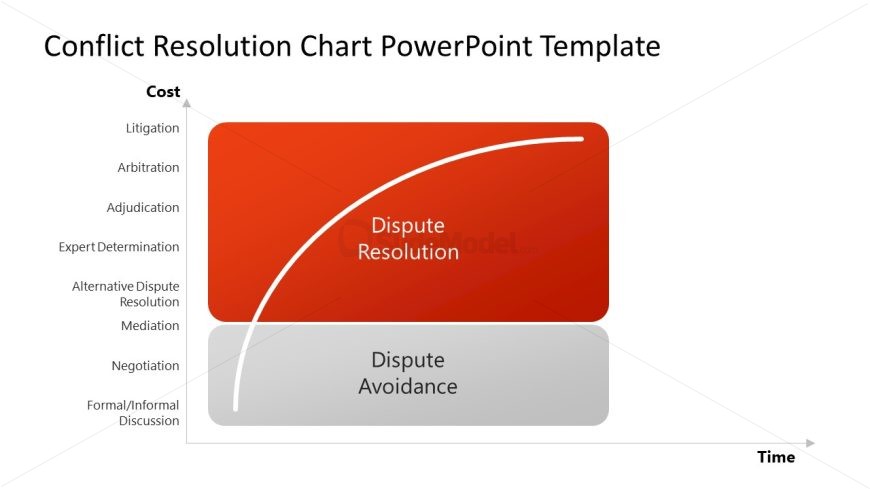 Conflict Resolution Chart PowerPoint Template

Cost

Litigation

Arbitration

Adjudication

Expert Determination

Alternative Dispute Resolution

Mediation

Negotiation

Formal/Informal Discussion

Dispute Resolution

Dispute Avoidance

Time